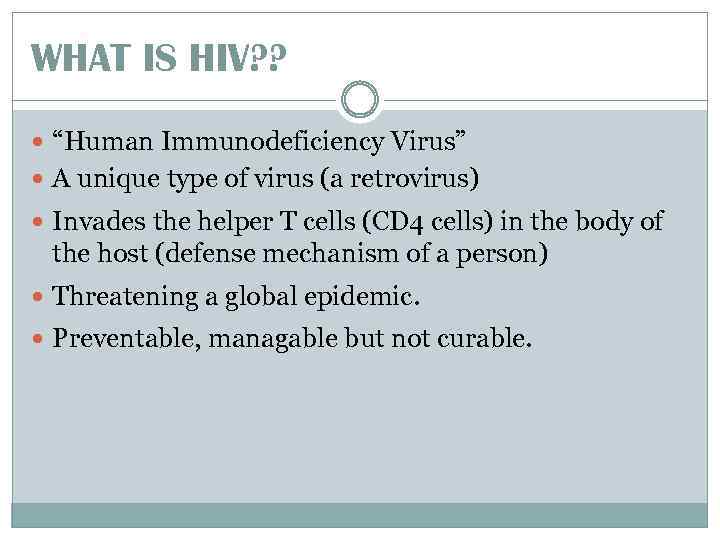 WHAT IS HIV??

- “Human Immunodeficiency Virus”
- A unique type of virus (a retrovirus)
- Invades the helper T cells (CD4 cells) in the body of the host (defense mechanism of a person)
- Threatening a global epidemic.
- Preventable, managable but not curable.